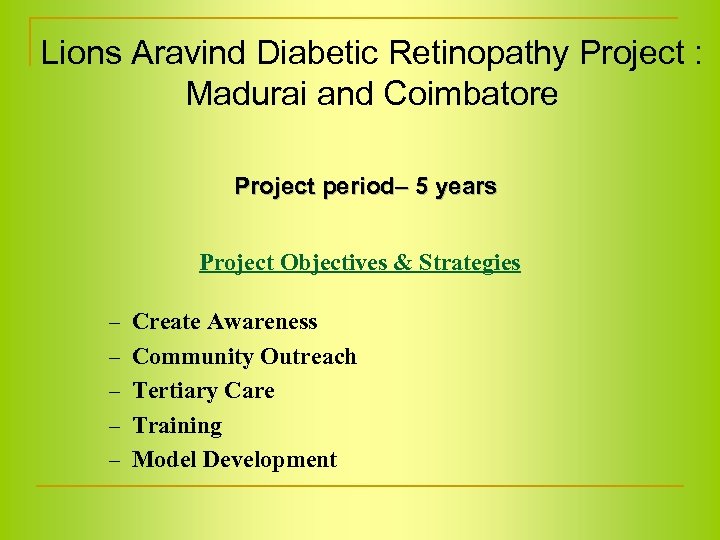 Lions Aravind Diabetic Retinopathy Project : Madurai and Coimbatore

Project period– 5 years

Project Objectives & Strategies

– Create Awareness
– Community Outreach
– Tertiary Care
– Training
– Model Development